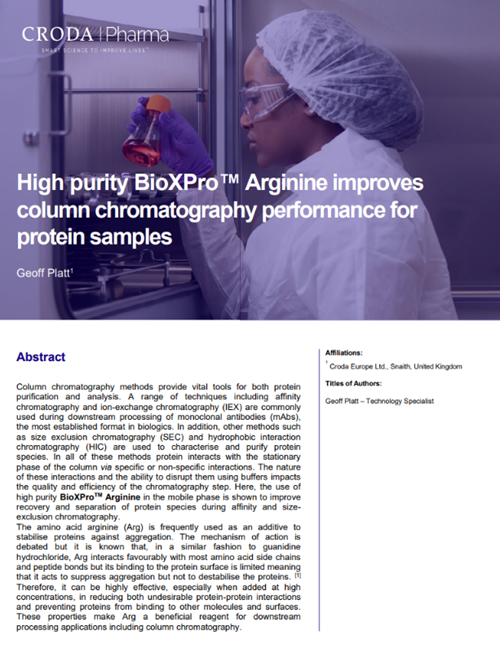 CRODA | Pharma
SMART SCIENCE TO IMPROVE LIVES™

High purity BioXPro™ Arginine improves column chromatography performance for protein samples

Geoff Platt¹

Abstract

Column chromatography methods provide vital tools for both protein purification and analysis. A range of techniques including affinity chromatography and ion-exchange chromatography (IEX) are commonly used during downstream processing of monoclonal antibodies (mAbs), the most established format in biologics. In addition, other methods such as size exclusion chromatography (SEC) and hydrophobic interaction chromatography (HIC) are used to characterise and purify protein species. In all of these methods protein interacts with the stationary phase of the column via specific or non-specific interactions. The nature of these interactions and the ability to disrupt them using buffers impacts the quality and efficiency of the chromatography step. Here, the use of high purity BioXPro™ Arginine in the mobile phase is shown to improve recovery and separation of protein species during affinity and size-exclusion chromatography.
The amino acid arginine (Arg) is frequently used as an additive to stabilise proteins against aggregation. The mechanism of action is debated but it is known that, in a similar fashion to guanidine hydrochloride, Arg interacts favourably with most amino acid side chains and peptide bonds but its binding to the protein surface is limited meaning that it acts to suppress aggregation but not to destabilise the proteins. [1] Therefore, it can be highly effective, especially when added at high concentrations, in reducing both undesirable protein-protein interactions and preventing proteins from binding to other molecules and surfaces. These properties make Arg a beneficial reagent for downstream processing applications including column chromatography.

Affiliations:
¹ Croda Europe Ltd., Snaith, United Kingdom

Titles of Authors:

Geoff Platt – Technology Specialist